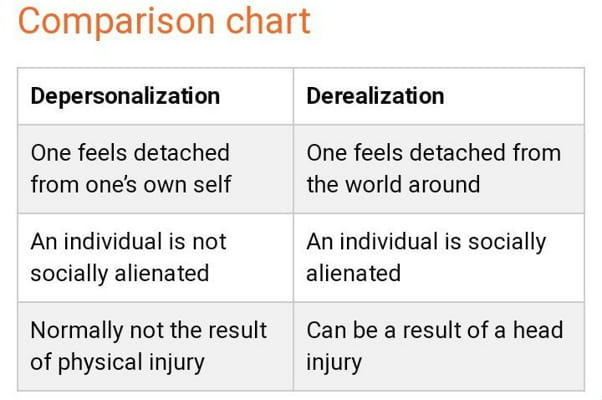 Comparison chart

| Depersonalization | Derealization |
|---|---|
| One feels detached from one's own self | One feels detached from the world around |
| An individual is not socially alienated | An individual is socially alienated |
| Normally not the result of physical injury | Can be a result of a head injury |